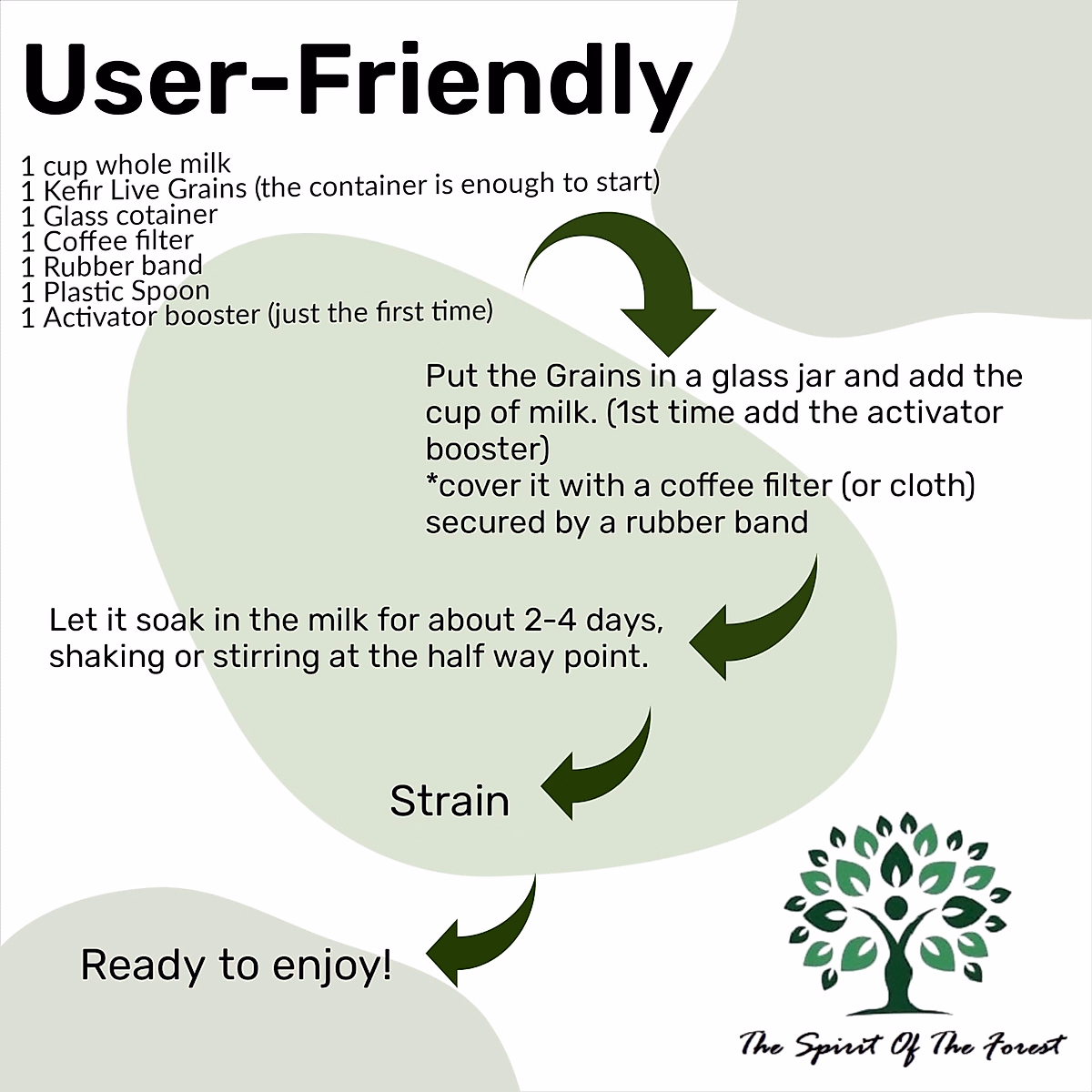 User-Friendly

1 cup whole milk
1 Kefir Live Grains (the container is enough to start)
1 Glass cotainer
1 Coffee filter
1 Rubber band
1 Plastic Spoon
1 Activator booster (just the first time)

Put the Grains in a glass jar and add the cup of milk. (1st time add the activator booster)
*cover it with a coffee filter (or cloth) secured by a rubber band

Let it soak in the milk for about 2-4 days, shaking or stirring at the half way point.

Strain

Ready to enjoy!

The Spirit Of The Forest